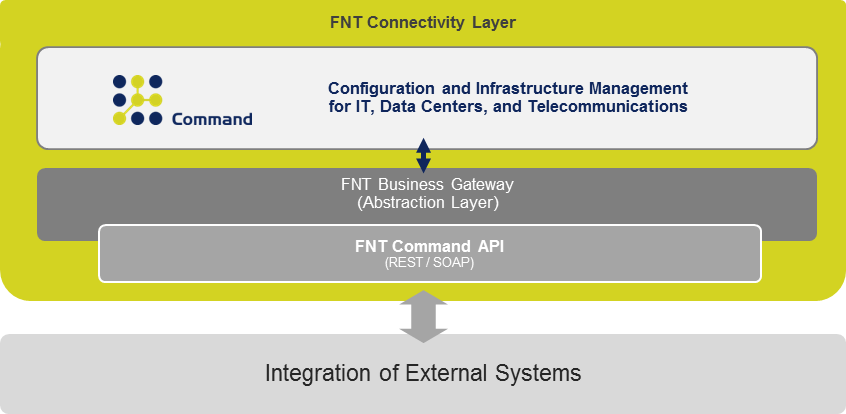 FNT Connectivity Layer

Command

Configuration and Infrastructure Management for IT, Data Centers, and Telecommunications

FNT Business Gateway
(Abstraction Layer)

FNT Command API
(REST / SOAP)

Integration of External Systems